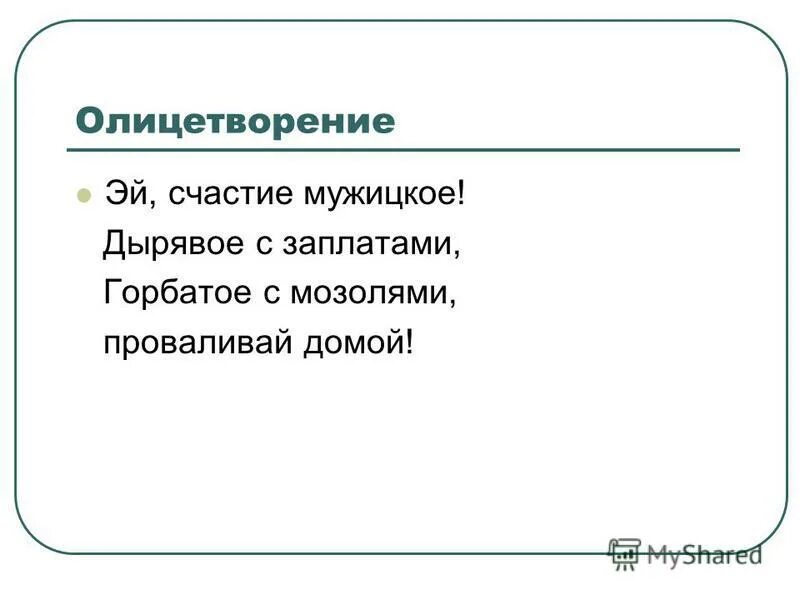 Олицетворение

Эй, счастие мужицкое!
Дырявое с заплатами,
Горбатое с мозолями,
проваливай домой!

MyShared